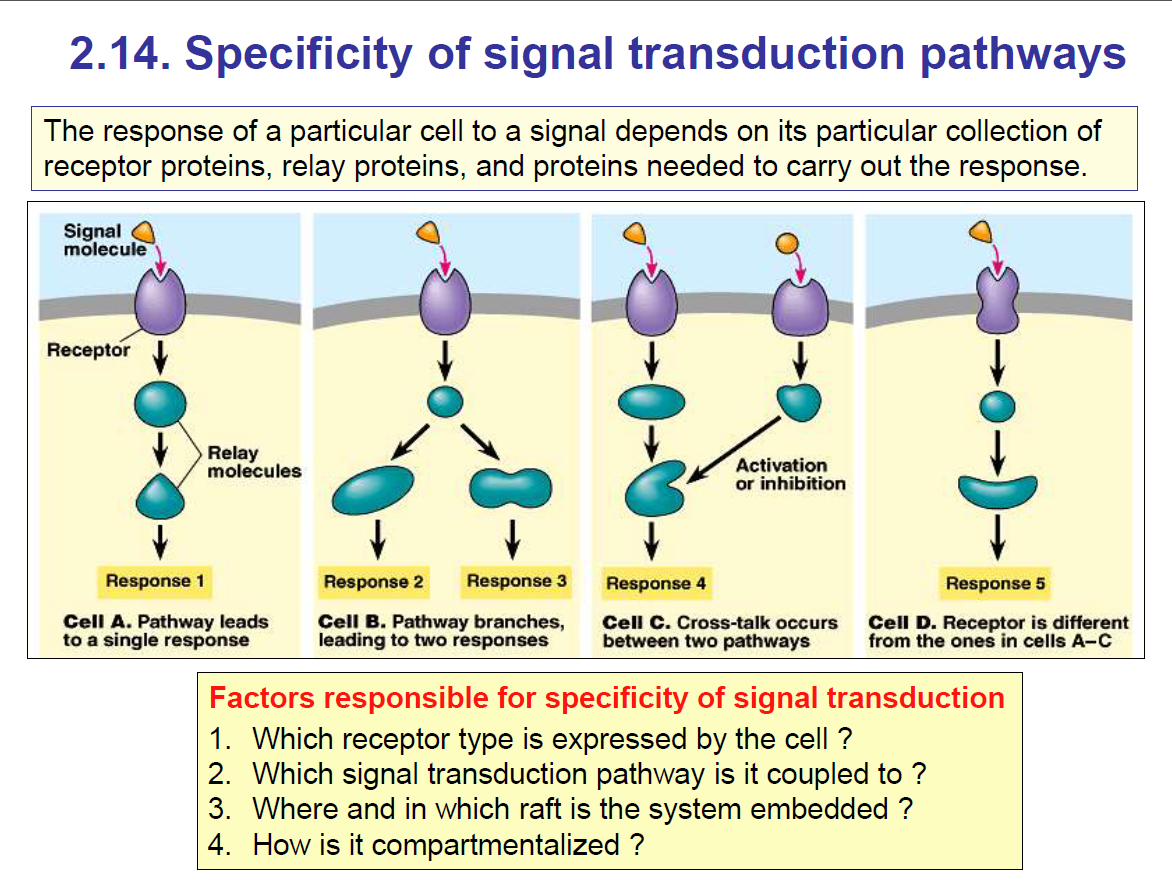 2.14. Specificity of signal transduction pathways

The response of a particular cell to a signal depends on its particular collection of receptor proteins, relay proteins, and proteins needed to carry out the response.

Signal molecule

Receptor

Relay molecules

Response 1

Cell A. Pathway leads to a single response

Response 2

Response 3

Cell B. Pathway branches, leading to two responses

Activation or inhibition

Response 4

Cell C. Cross-talk occurs between two pathways

Response 5

Cell D. Receptor is different from the ones in cells A–C

Factors responsible for specificity of signal transduction
1. Which receptor type is expressed by the cell ?
2. Which signal transduction pathway is it coupled to ?
3. Where and in which raft is the system embedded ?
4. How is it compartmentalized ?